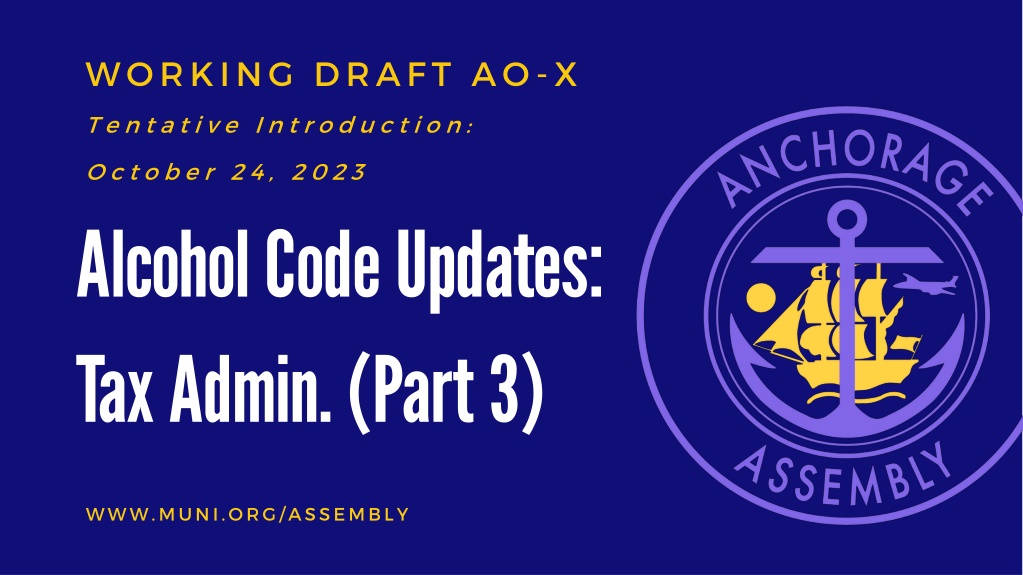 WORKING DRAFT AO-X

Tentative Introduction:
October 24, 2023

Alcohol Code Updates:
Tax Admin. (Part 3)

WWW.MUNI.ORG/ASSEMBLY

ANCHORAGE
ASSEMBLY